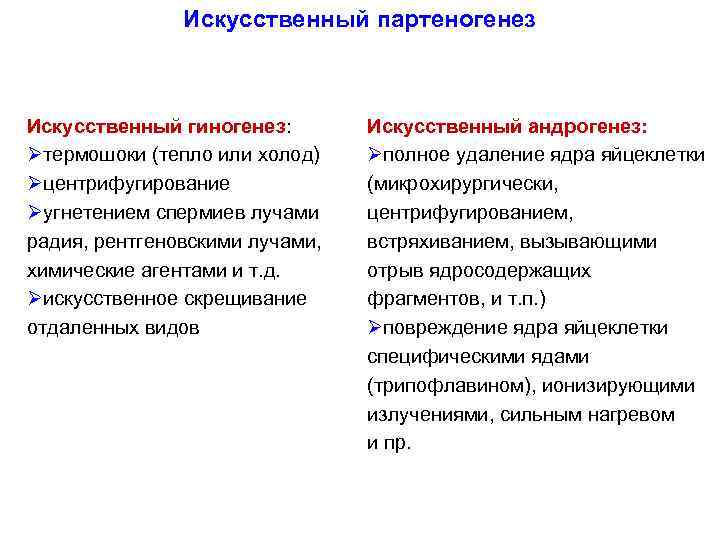 Искусственный партеногенез

Искусственный гиногенез:
➢термошоки (тепло или холод)
➢центрифугирование
➢угнетением спермиев лучами радия, рентгеновскими лучами, химические агентами и т.д.
➢искусственное скрещивание отдаленных видов

Искусственный андрогенез:
➢полное удаление ядра яйцеклетки (микрохирургически, центрифугированием, встряхиванием, вызывающими отрыв ядросодержащих фрагментов, и т.п.)
➢повреждение ядра яйцеклетки специфическими ядами (трипофлавином), ионизирующими излучениями, сильным нагревом и пр.